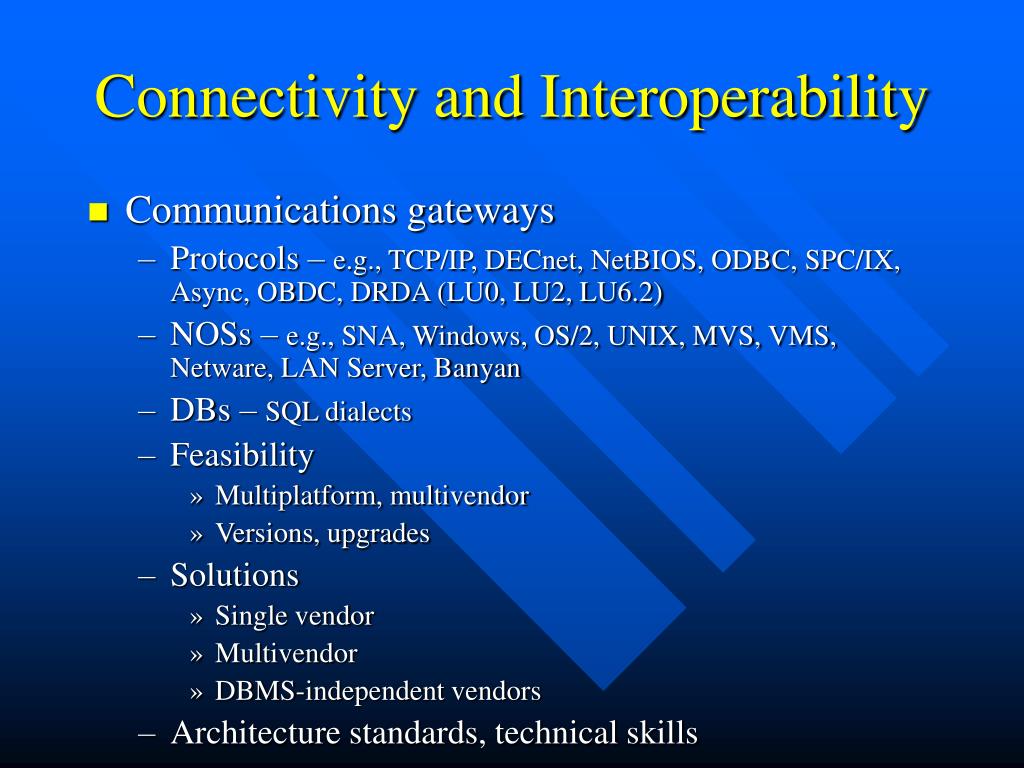 Connectivity and Interoperability

■ Communications gateways
– Protocols – e.g., TCP/IP, DECnet, NetBIOS, ODBC, SPC/IX, Async, OBDC, DRDA (LU0, LU2, LU6.2)
– NOSs – e.g., SNA, Windows, OS/2, UNIX, MVS, VMS, Netware, LAN Server, Banyan
– DBs – SQL dialects
– Feasibility
» Multiplatform, multivendor
» Versions, upgrades
– Solutions
» Single vendor
» Multivendor
» DBMS-independent vendors
– Architecture standards, technical skills